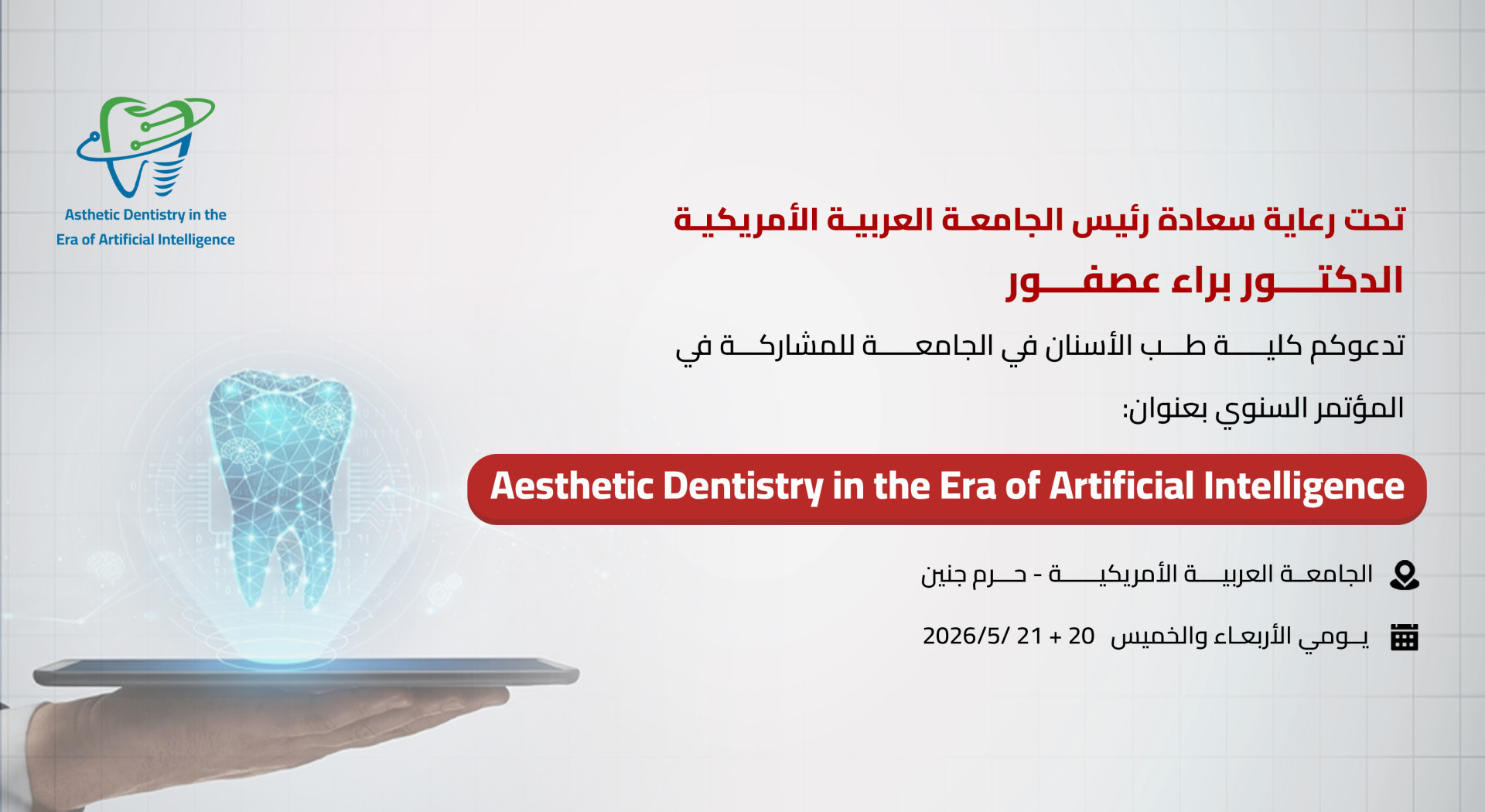 Asthetic Dentistry in the
Era of Artificial Intelligence

تحت رعاية سعادة رئيس الجامعة العربية الأمريكية
الدكتور براء عصفور

تدعوكم كلية طب الأسنان في الجامعة للمشاركة في
المؤتمر السنوي بعنوان:

Aesthetic Dentistry in the Era of Artificial Intelligence

الجامعة العربية الأمريكية - حرم جنين

يومي الأربعاء والخميس 20 + 21 /2026/5